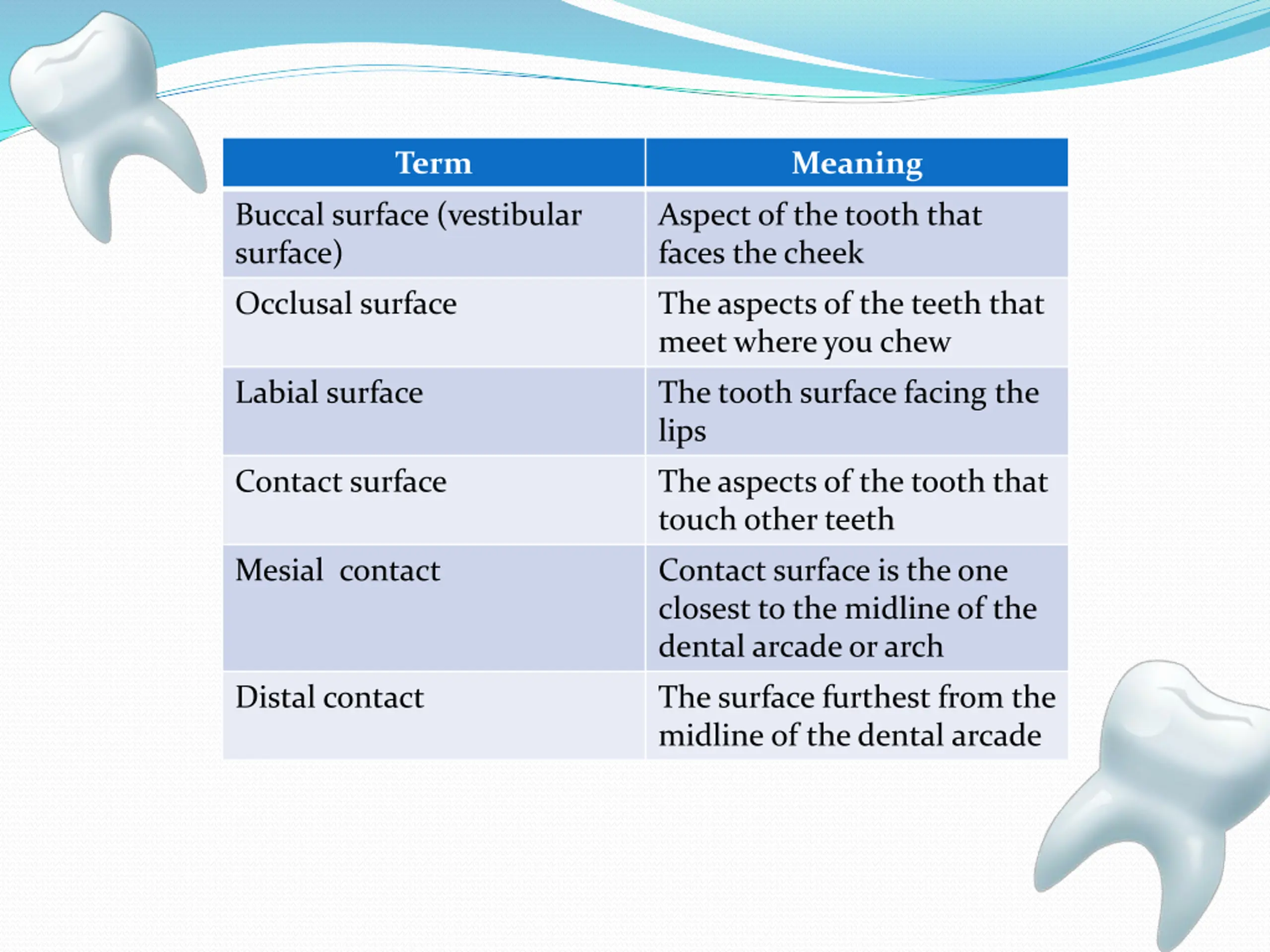 | Term | Meaning |
|---|---|
| Buccal surface (vestibular surface) | Aspect of the tooth that faces the cheek |
| Occlusal surface | The aspects of the teeth that meet where you chew |
| Labial surface | The tooth surface facing the lips |
| Contact surface | The aspects of the tooth that touch other teeth |
| Mesial  contact | Contact surface is the one closest to the midline of the dental arcade or arch |
| Distal contact | The surface furthest from the midline of the dental arcade |